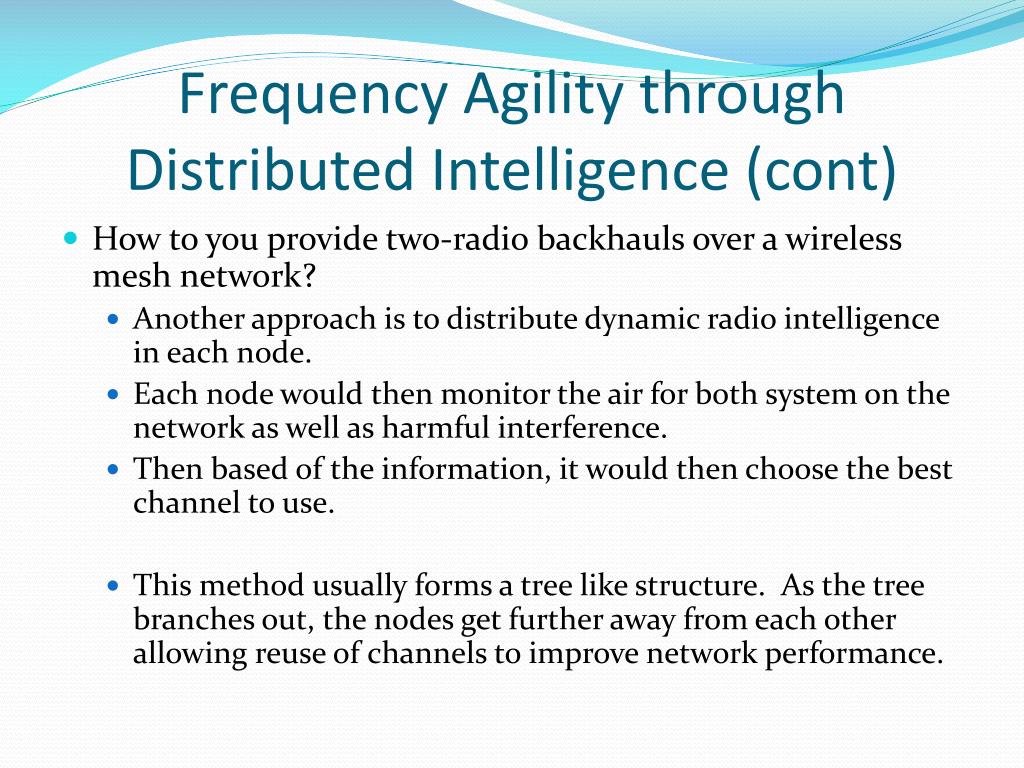 Frequency Agility through Distributed Intelligence (cont)

- How to you provide two-radio backhauls over a wireless mesh network?
  - Another approach is to distribute dynamic radio intelligence in each node.
  - Each node would then monitor the air for both system on the network as well as harmful interference.
  - Then based of the information, it would then choose the best channel to use.

  - This method usually forms a tree like structure. As the tree branches out, the nodes get further away from each other allowing reuse of channels to improve network performance.